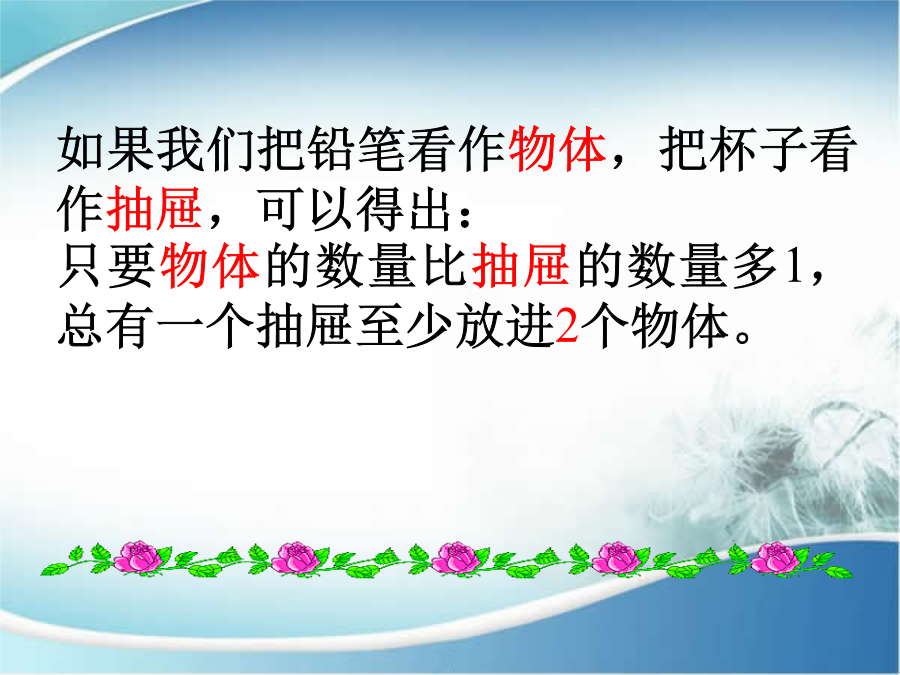 如果我们把铅笔看作物体，把杯子看作抽屉，可以得出：
只要物体的数量比抽屉的数量多1，总有一个抽屉至少放进2个物体。